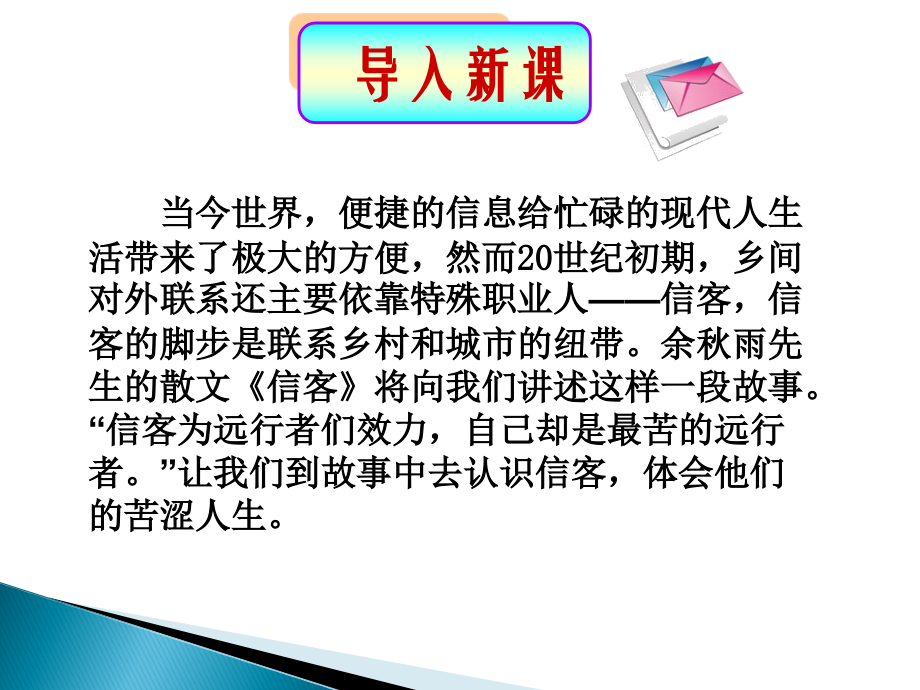 导入新课

当今世界，便捷的信息给忙碌的现代人生活带来了极大的方便，然而20世纪初期，乡间对外联系还主要依靠特殊职业人——信客，信客的脚步是联系乡村和城市的纽带。余秋雨先生的散文《信客》将向我们讲述这样一段故事。“信客为远行者们效力，自己却是最苦的远行者。”让我们到故事中去认识信客，体会他们的苦涩人生。